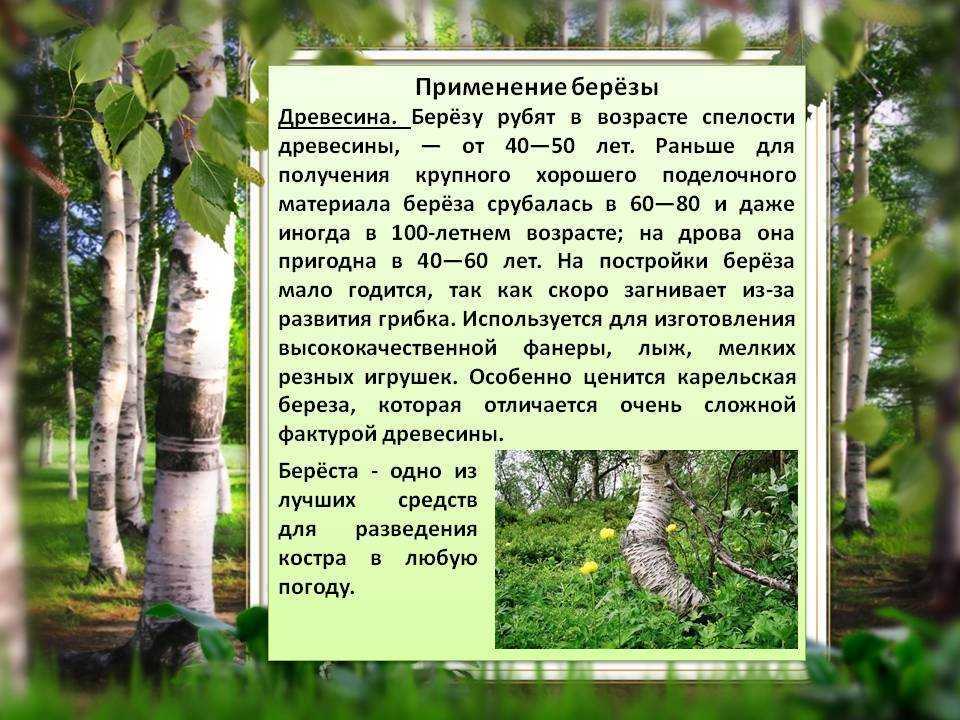 Применение берёзы

Древесина. Берёзу рубят в возрасте спелости древесины, — от 40—50 лет. Раньше для получения крупного хорошего поделочного материала берёза срубалась в 60—80 и даже иногда в 100-летнем возрасте; на дрова она пригодна в 40—60 лет. На постройки берёза мало годится, так как скоро загнивает из-за развития грибка. Используется для изготовления высококачественной фанеры, лыж, мелких резных игрушек. Особенно ценится карельская береза, которая отличается очень сложной фактурой древесины.

Берёста - одно из лучших средств для разведения костра в любую погоду.